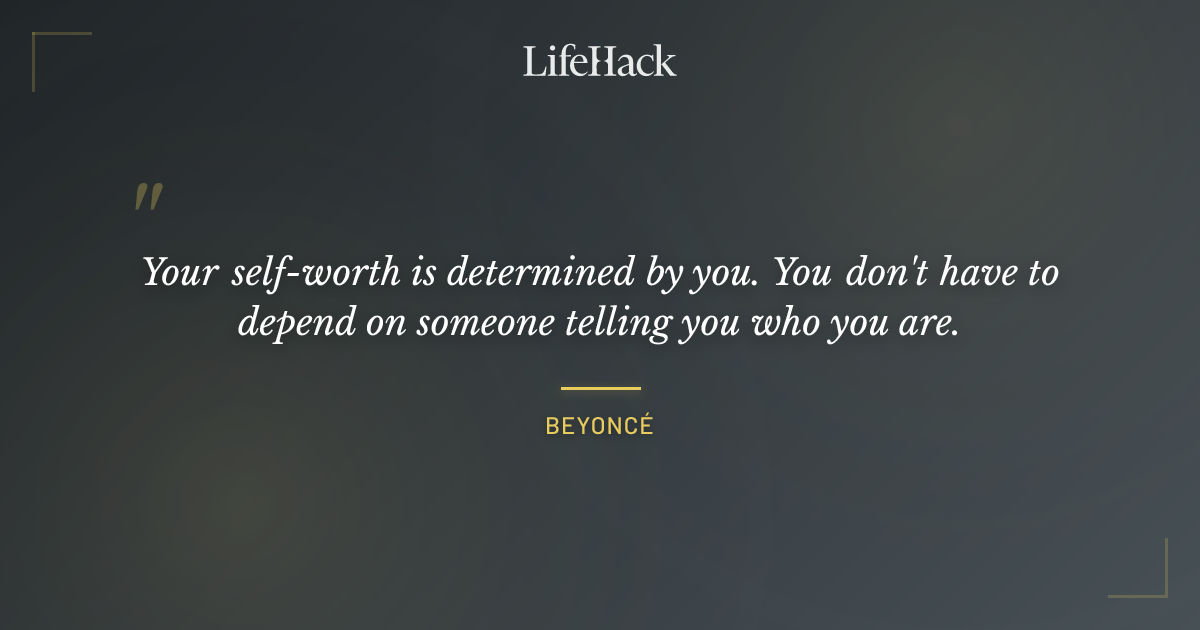 LifeHack

"

Your self-worth is determined by you. You don't have to depend on someone telling you who you are.

BEYONCÉ